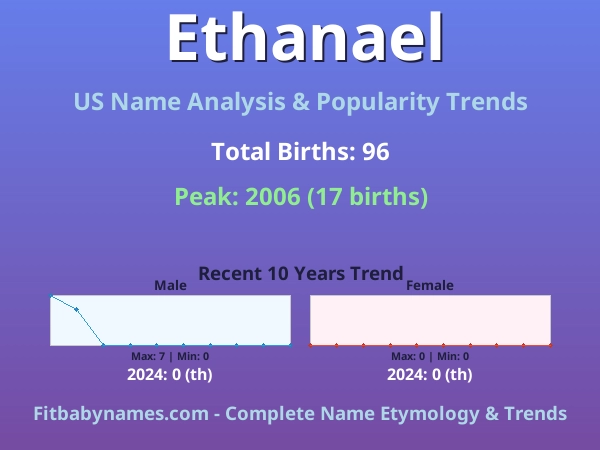 Ethanael

US Name Analysis & Popularity Trends

Total Births: 96

Peak: 2006 (17 births)

Recent 10 Years Trend

Male

Max: 7 | Min: 0

2024: 0 (th)

Female

Max: 0 | Min: 0

2024: 0 (th)

Fitbabynames.com - Complete Name Etymology & Trends